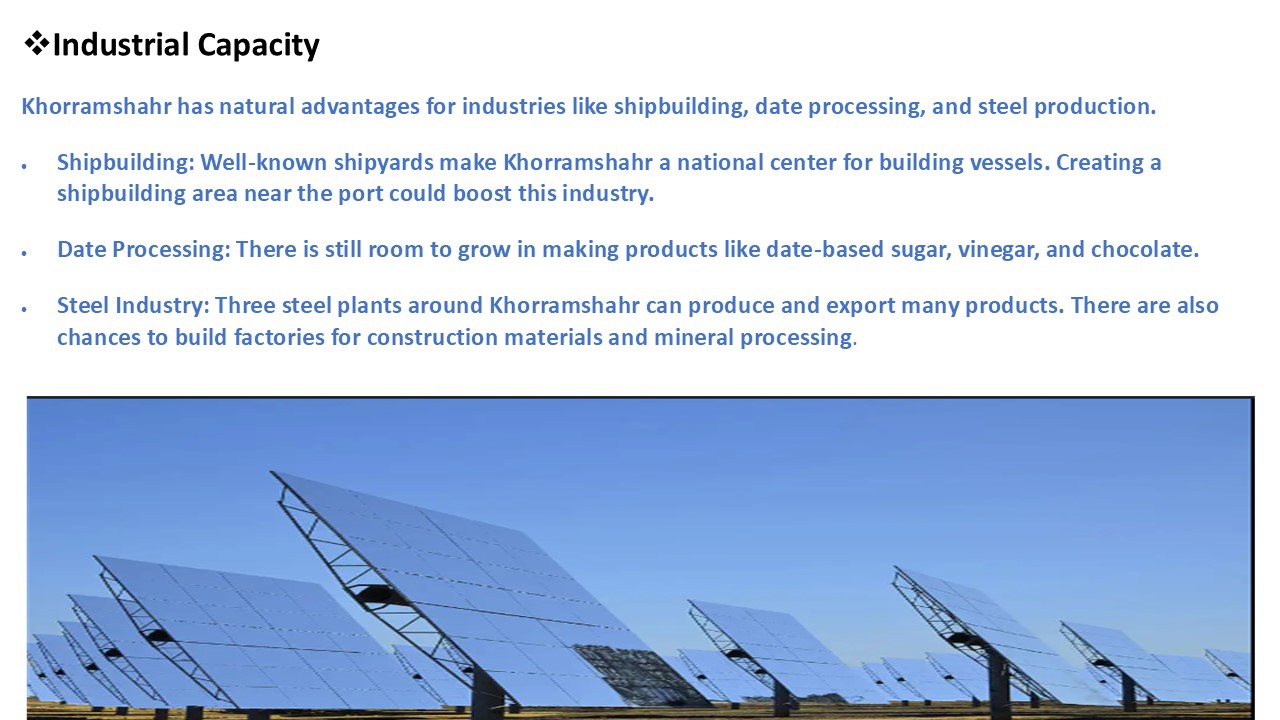 ❖Industrial Capacity

Khorramshahr has natural advantages for industries like shipbuilding, date processing, and steel production.

• Shipbuilding: Well-known shipyards make Khorramshahr a national center for building vessels. Creating a shipbuilding area near the port could boost this industry.

• Date Processing: There is still room to grow in making products like date-based sugar, vinegar, and chocolate.

• Steel Industry: Three steel plants around Khorramshahr can produce and export many products. There are also chances to build factories for construction materials and mineral processing.